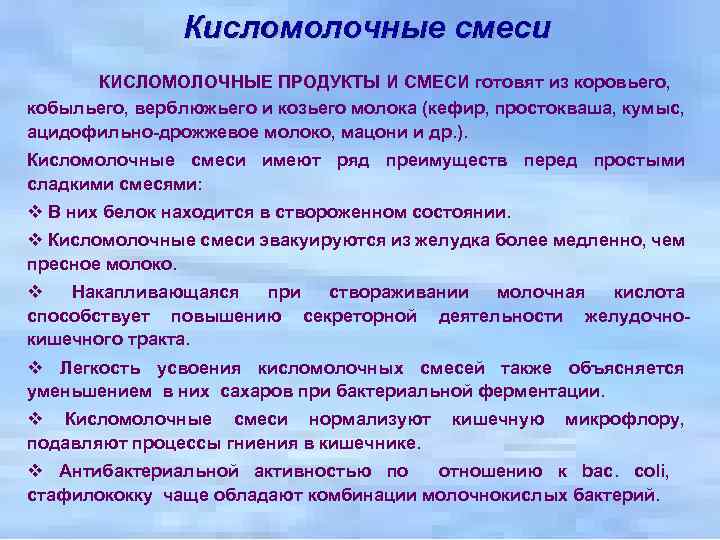 Кисломолочные смеси

КИСЛОМОЛОЧНЫЕ ПРОДУКТЫ И СМЕСИ готовят из коровьего, кобыльего, верблюжьего и козьего молока (кефир, простокваша, кумыс, ацидофильно-дрожжевое молоко, мацони и др.).

Кисломолочные смеси имеют ряд преимуществ перед простыми сладкими смесями:

❖ В них белок находится в створоженном состоянии.

❖ Кисломолочные смеси эвакуируются из желудка более медленно, чем пресное молоко.

❖ Накапливающаяся при створаживании молочная кислота способствует повышению секреторной деятельности желудочно-кишечного тракта.

❖ Легкость усвоения кисломолочных смесей также объясняется уменьшением в них сахаров при бактериальной ферментации.

❖ Кисломолочные смеси нормализуют кишечную микрофлору, подавляют процессы гниения в кишечнике.

❖ Антибактериальной активностью по отношению к bac. coli, стафилококку чаще обладают комбинации молочнокислых бактерий.